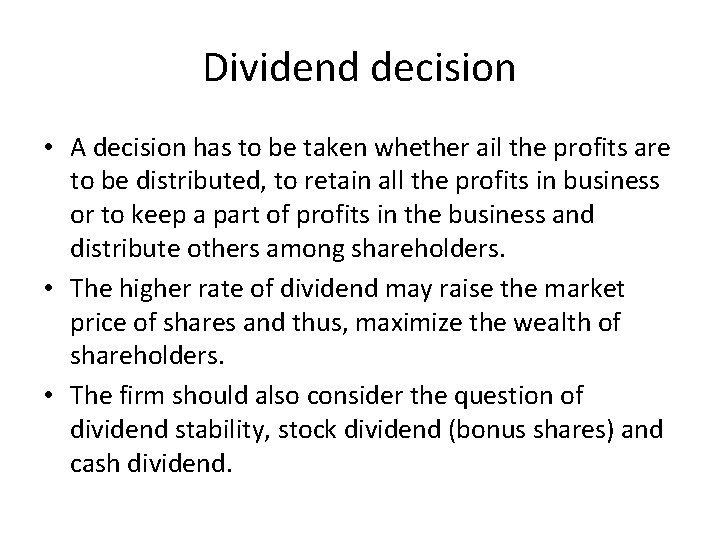 Dividend decision

• A decision has to be taken whether ail the profits are to be distributed, to retain all the profits in business or to keep a part of profits in the business and distribute others among shareholders.

• The higher rate of dividend may raise the market price of shares and thus, maximize the wealth of shareholders.

• The firm should also consider the question of dividend stability, stock dividend (bonus shares) and cash dividend.